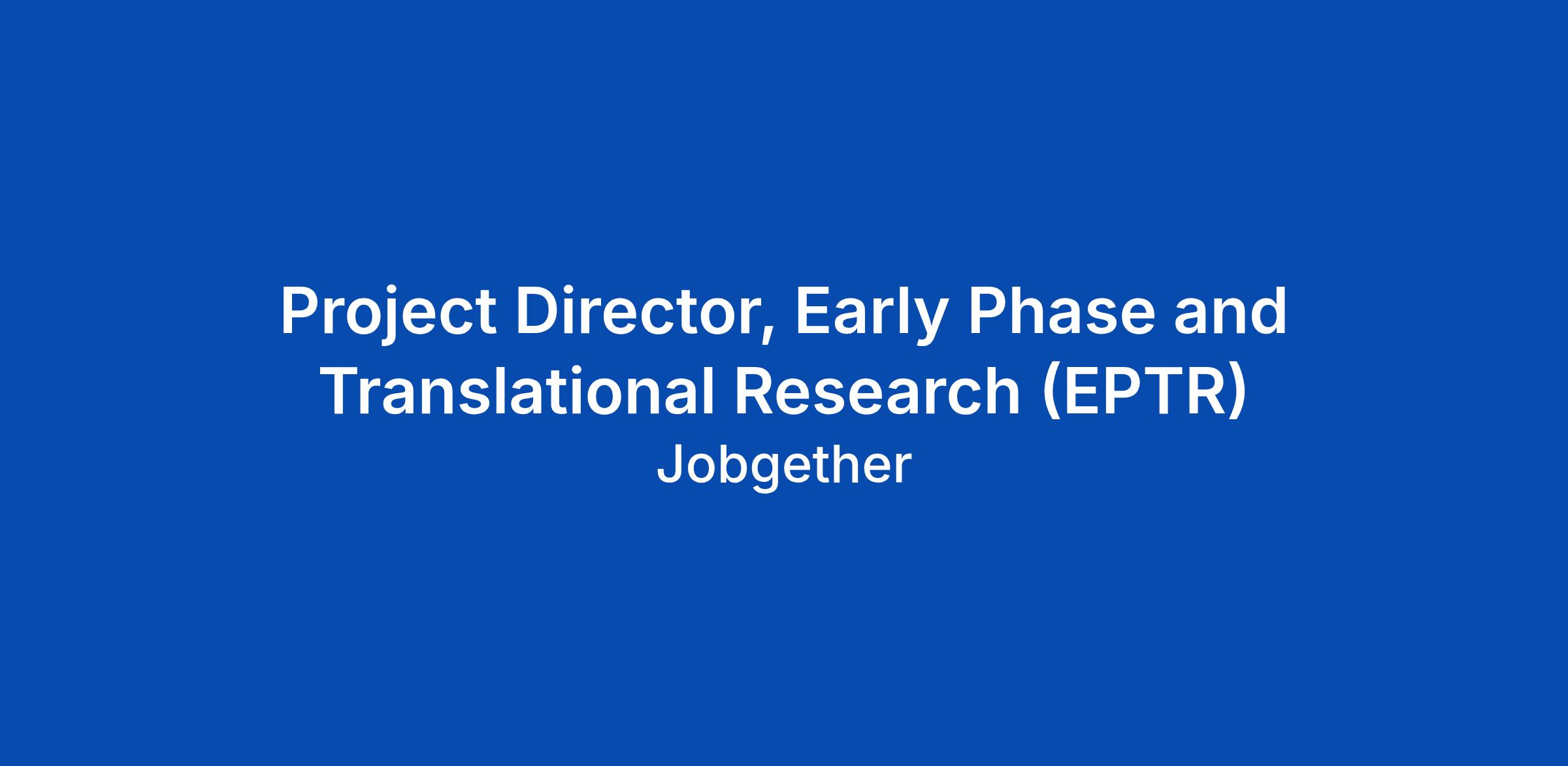 Project Director, Early Phase and Translational Research (EPTR)

Jobgether